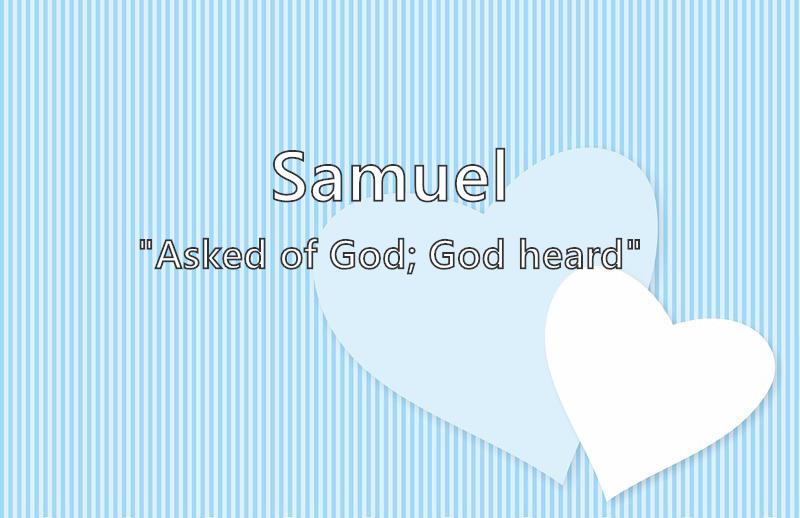 Samuel

"Asked of God; God heard"